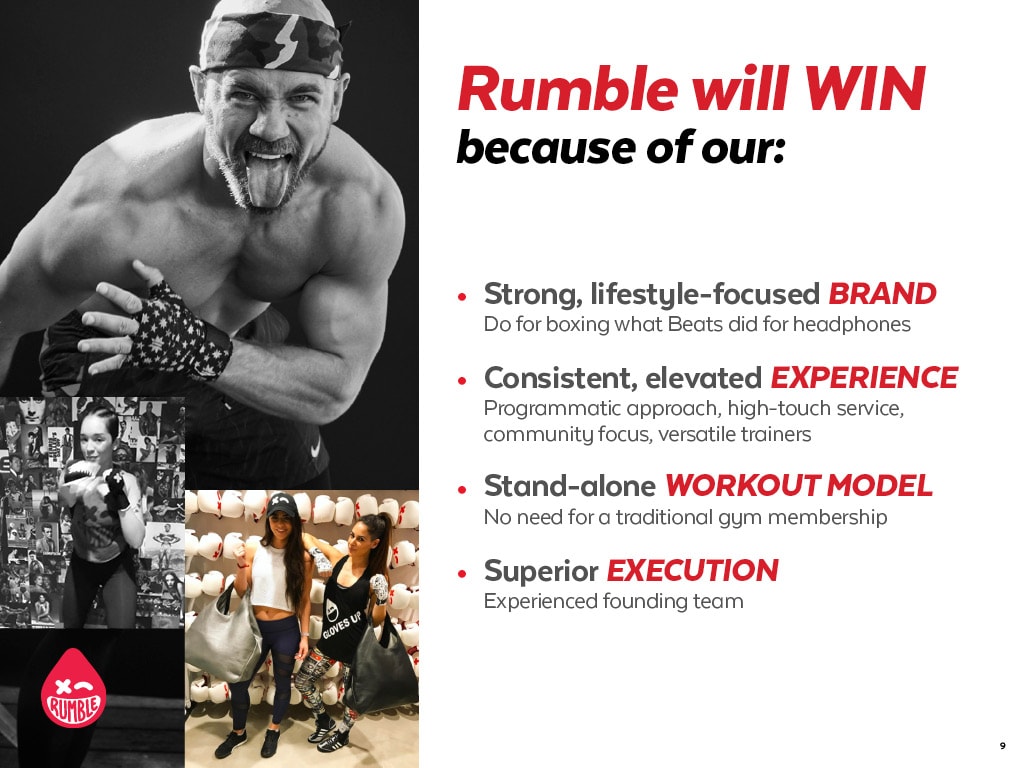 Rumble will WIN
because of our:

• Strong, lifestyle-focused BRAND
Do for boxing what Beats did for headphones

• Consistent, elevated EXPERIENCE
Programmatic approach, high-touch service, community focus, versatile trainers

• Stand-alone WORKOUT MODEL
No need for a traditional gym membership

• Superior EXECUTION
Experienced founding team

GLOVES UP

RUMBLE

9